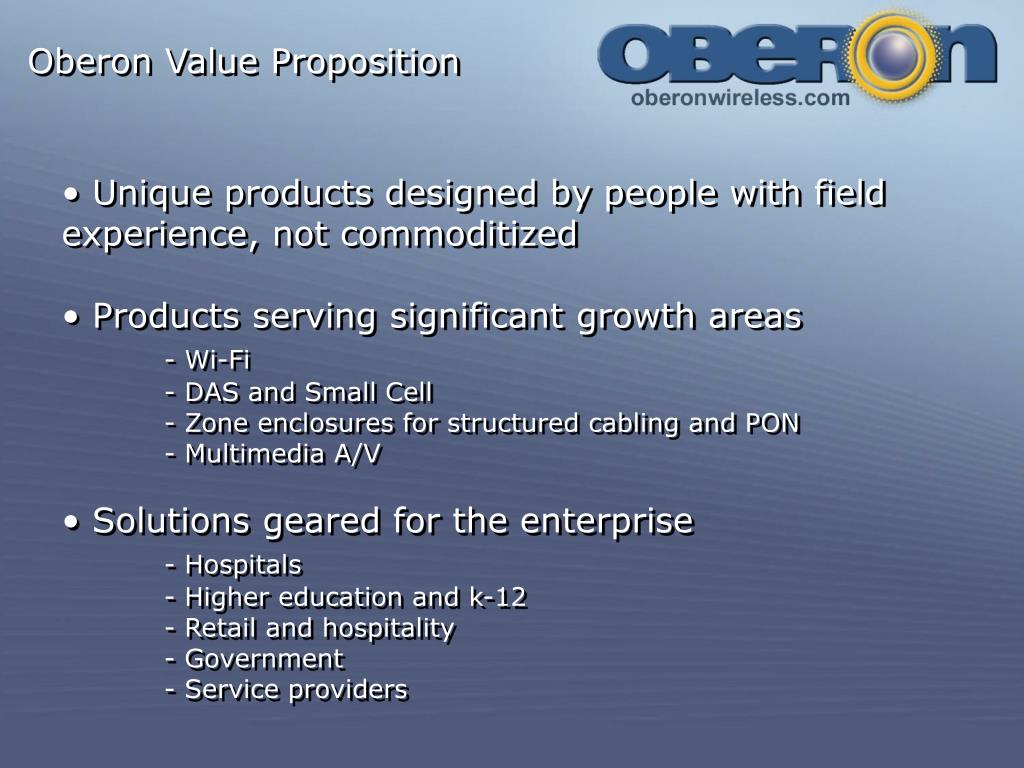 Oberon Value Proposition

OBERON
oberonwireless.com

• Unique products designed by people with field experience, not commoditized

• Products serving significant growth areas
- Wi-Fi
- DAS and Small Cell
- Zone enclosures for structured cabling and PON
- Multimedia A/V

• Solutions geared for the enterprise
- Hospitals
- Higher education and k-12
- Retail and hospitality
- Government
- Service providers